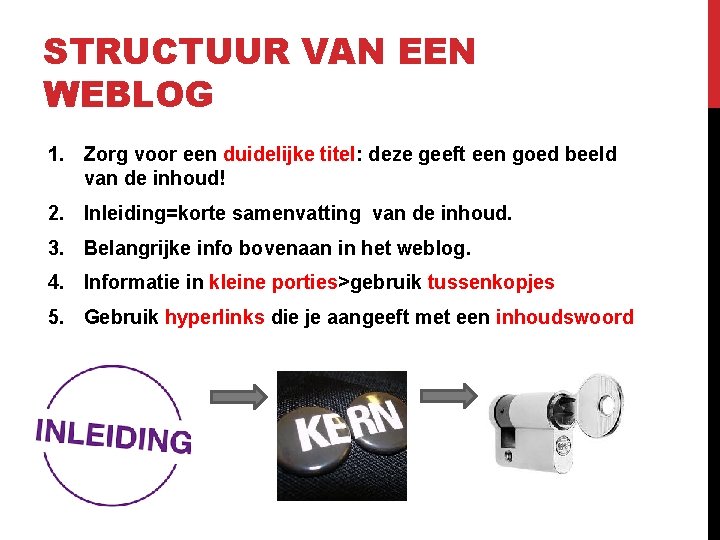 STRUCTUUR VAN EEN WEBLOG

1. Zorg voor een duidelijke titel: deze geeft een goed beeld van de inhoud!
2. Inleiding=korte samenvatting van de inhoud.
3. Belangrijke info bovenaan in het weblog.
4. Informatie in kleine porties>gebruik tussenkopjes
5. Gebruik hyperlinks die je aangeeft met een inhoudswoord

INLEIDING

KERN